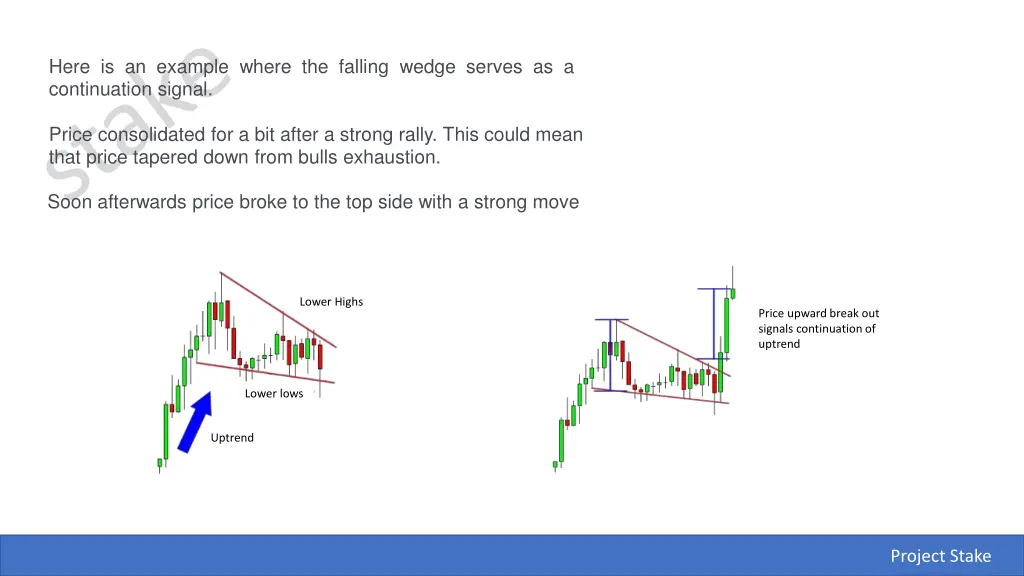 Here is an example where the falling wedge serves as a continuation signal.

Price consolidated for a bit after a strong rally. This could mean that price tapered down from bulls exhaustion.

Soon afterwards price broke to the top side with a strong move

stake

Lower Highs

Lower lows

Uptrend

Price upward break out signals continuation of uptrend

Project Stake